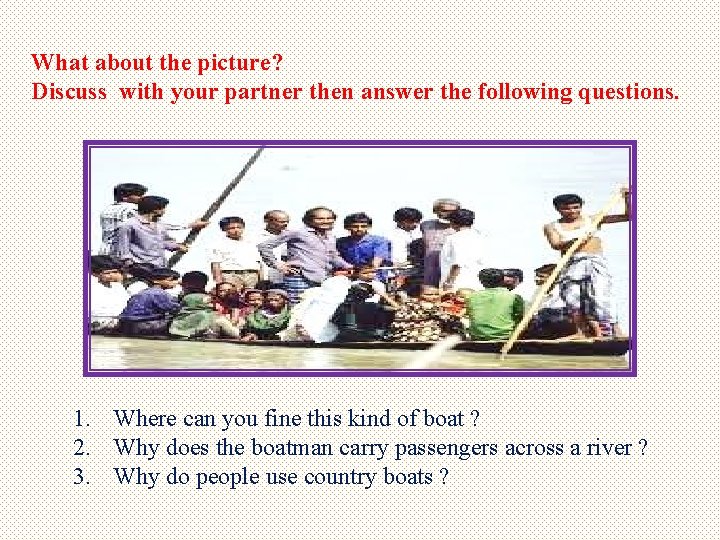 What about the picture?
Discuss  with your partner then answer the following questions.

1. Where can you fine this kind of boat ?
2. Why does the boatman carry passengers across a river ?
3. Why do people use country boats ?